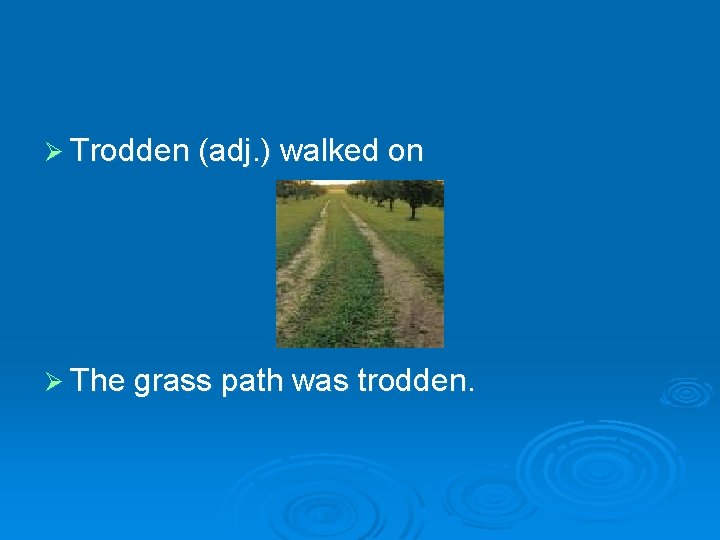 ➢ Trodden (adj.) walked on

➢ The grass path was trodden.